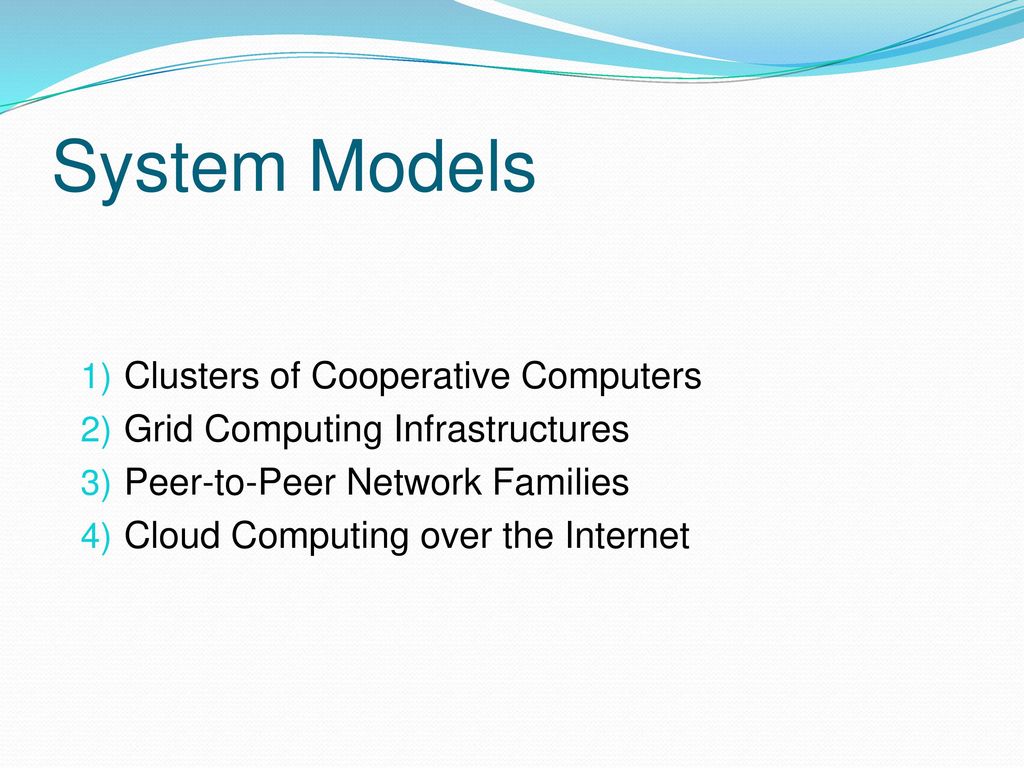 System Models

1) Clusters of Cooperative Computers
2) Grid Computing Infrastructures
3) Peer-to-Peer Network Families
4) Cloud Computing over the Internet